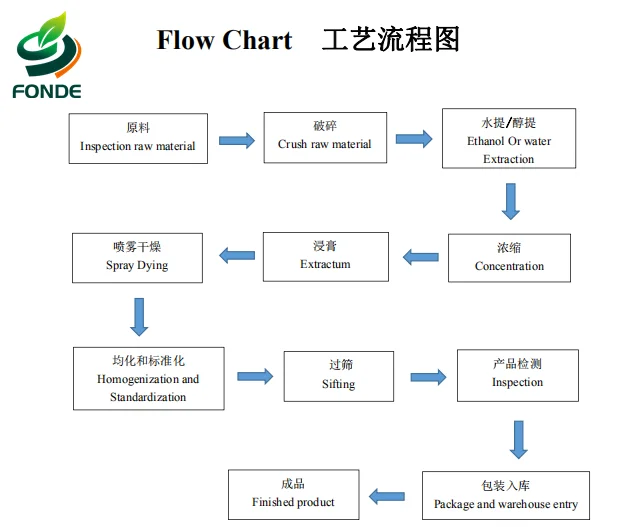 FONDE

Flow Chart 工艺流程图

原料
Inspection raw material

破碎
Crush raw material

水提/醇提
Ethanol Or water Extraction

浓缩
Concentration

浸膏
Extractum

喷雾干燥
Spray Dying

均化和标准化
Homogenization and Standardization

过筛
Sifting

产品检测
Inspection

包装入库
Package and warehouse entry

成品
Finished product